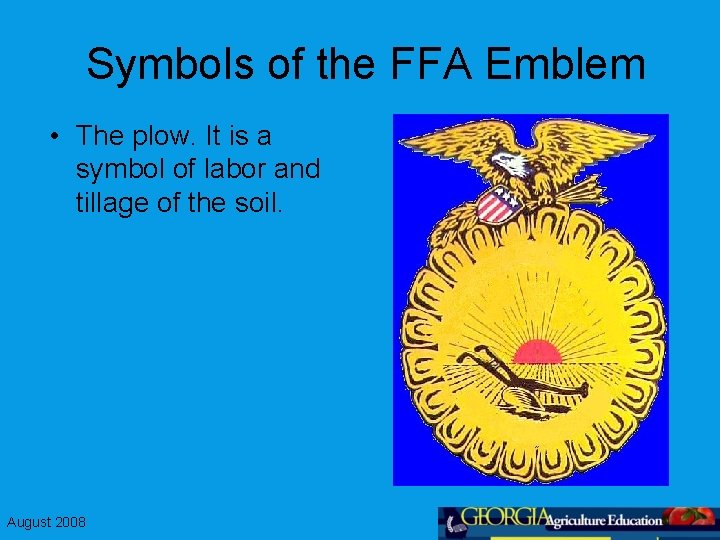 Symbols of the FFA Emblem

• The plow. It is a symbol of labor and tillage of the soil.

August 2008

GEORGIA Agriculture Education